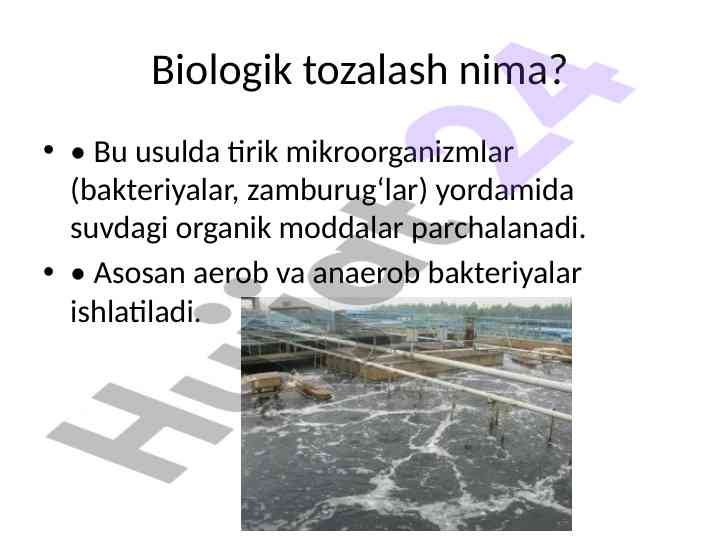 Biologik tozalash nima?

• • Bu usulda tirik mikroorganizmlar (bakteriyalar, zamburug‘lar) yordamida suvdagi organik moddalar parchalanadi.

• • Asosan aerob va anaerob bakteriyalar ishlatiladi.

Hujjat24